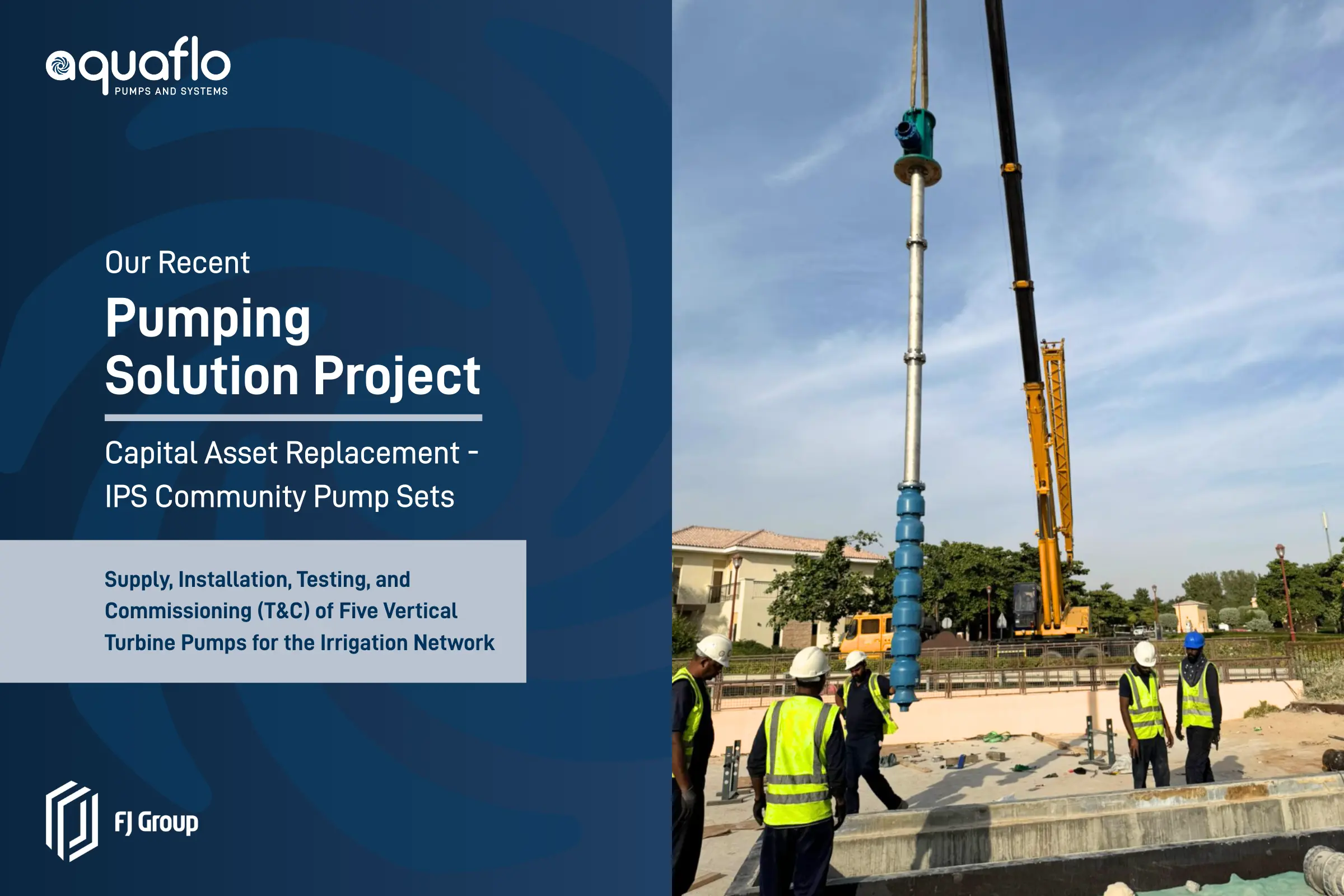 aquaflo
PUMPS AND SYSTEMS

Our Recent

Pumping Solution Project

Capital Asset Replacement - IPS Community Pump Sets

Supply, Installation, Testing, and Commissioning (T&C) of Five Vertical Turbine Pumps for the Irrigation Network

FJ Group